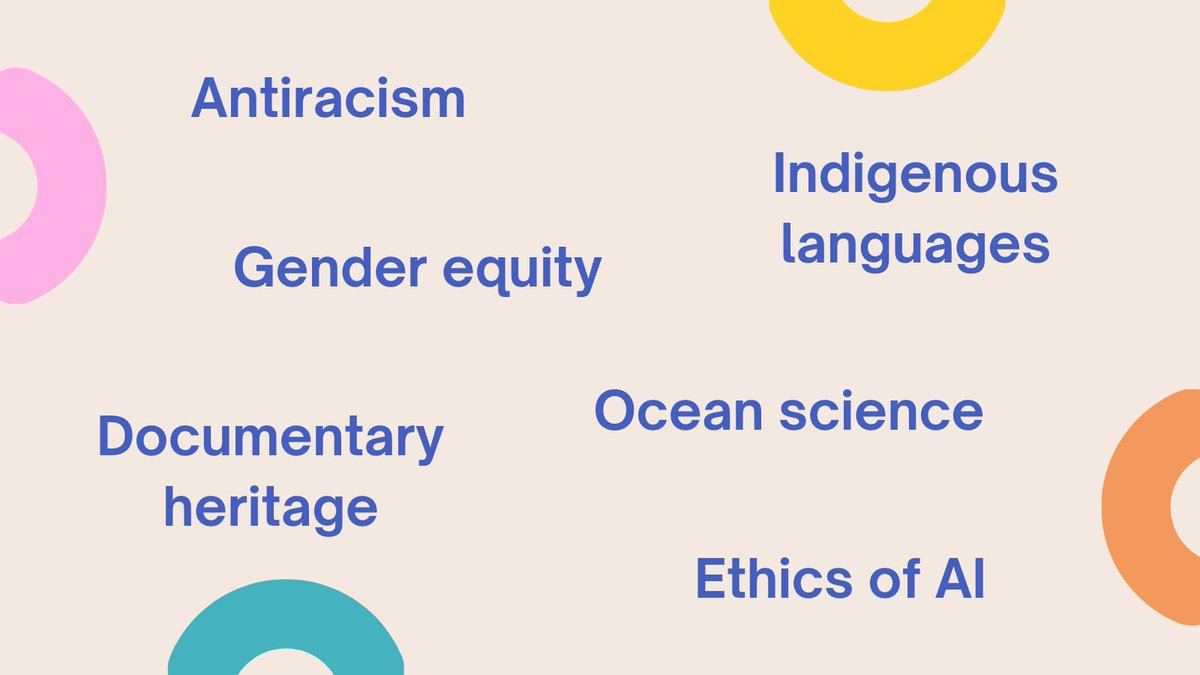 Antiracism

Indigenous languages

Gender equity

Ocean science

Documentary heritage

Ethics of AI